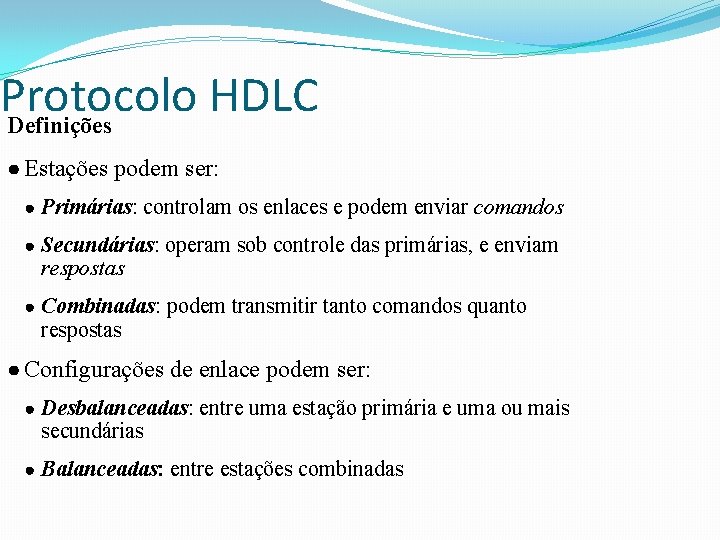 Protocolo HDLC

Definições

● Estações podem ser:

● Primárias: controlam os enlaces e podem enviar comandos

● Secundárias: operam sob controle das primárias, e enviam respostas

● Combinadas: podem transmitir tanto comandos quanto respostas

● Configurações de enlace podem ser:

● Desbalanceadas: entre uma estação primária e uma ou mais secundárias

● Balanceadas: entre estações combinadas